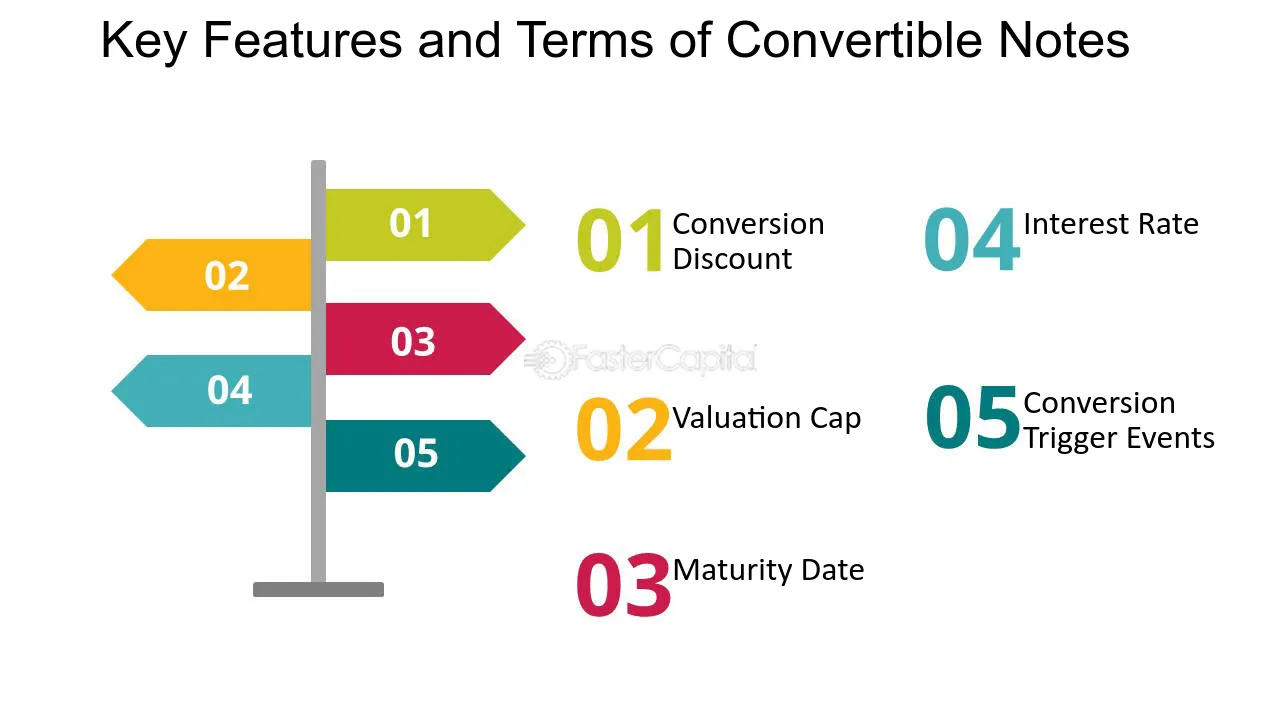 Key Features and Terms of Convertible Notes

01

02

03

04

05

01 Conversion Discount

02 Valuation Cap

03 Maturity Date

04 Interest Rate

05 Conversion Trigger Events

FasterCapital